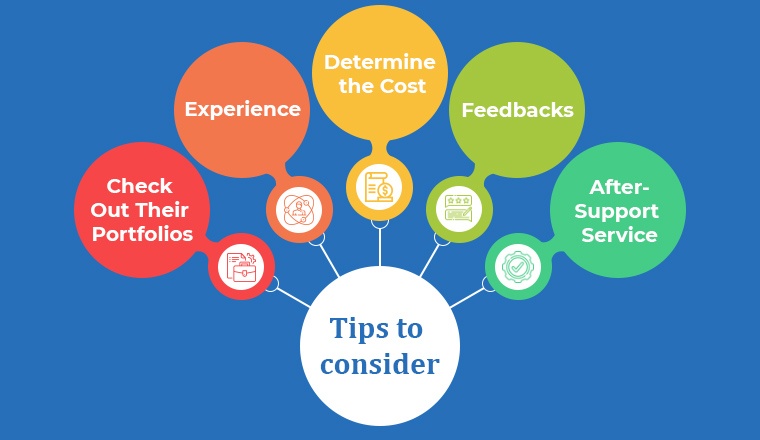 Check Out Their Portfolios

Experience

Determine the Cost

Feedbacks

After-Support Service

Tips to consider